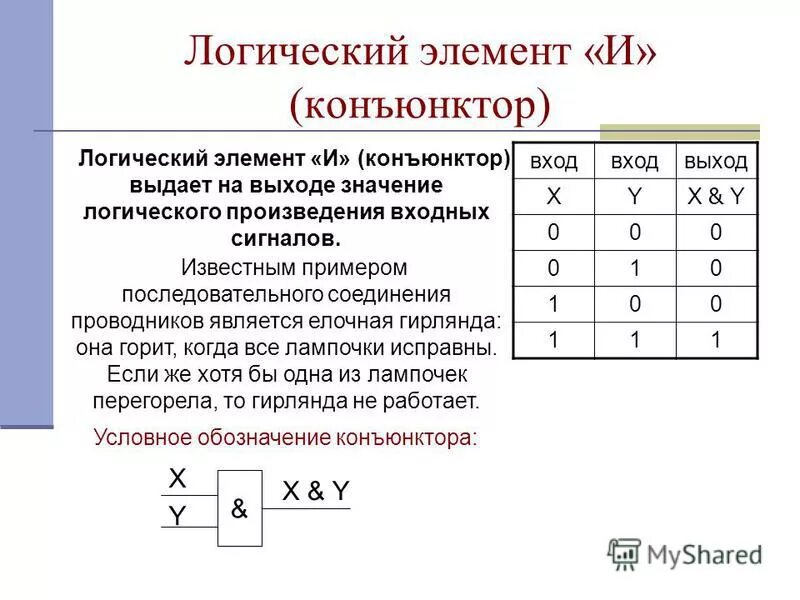 Логический элемент «И» (конъюнктор)

Логический элемент «И» (конъюнктор) выдает на выходе значение логического произведения входных сигналов.

Известным примером последовательного соединения проводников является елочная гирлянда: она горит, когда все лампочки исправны. Если же хотя бы одна из лампочек перегорела, то гирлянда не работает.

| вход | вход | выход |
|---|---|---|
| X | Y | X & Y |
| 0 | 0 | 0 |
| 0 | 1 | 0 |
| 1 | 0 | 0 |
| 1 | 1 | 1 |

Условное обозначение конъюнктора:

X
Y
&
X & Y

MyShared